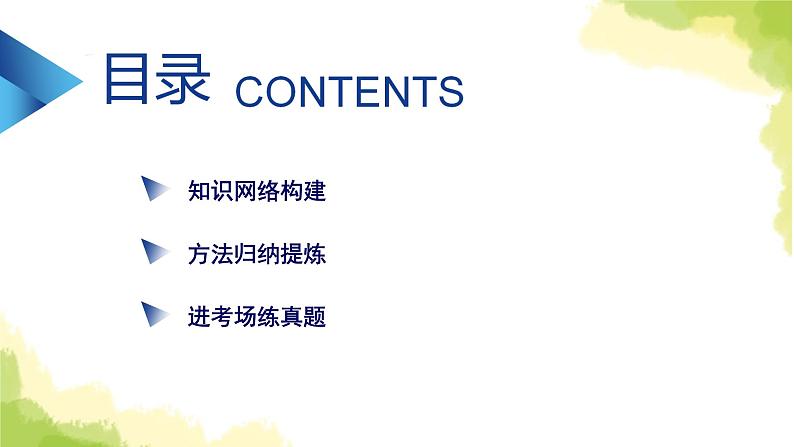 目录 CONTENTS

知识网络构建

方法归纳提炼

进考场练真题